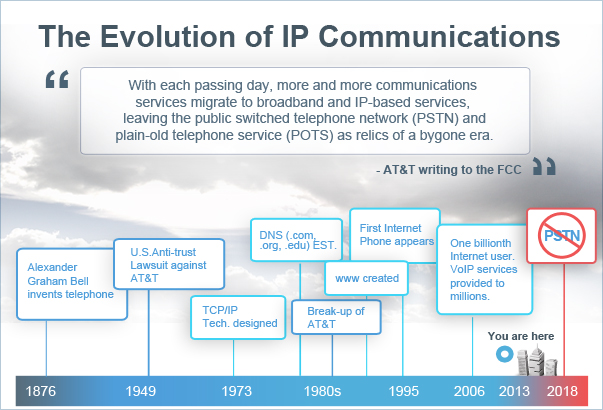 The Evolution of IP Communications

“ With each passing day, more and more communications services migrate to broadband and IP-based services, leaving the public switched telephone network (PSTN) and plain-old telephone service (POTS) as relics of a bygone era.

- AT&T writing to the FCC ”

Alexander Graham Bell invents telephone

U.S.Anti-trust Lawsuit against AT&T

TCP/IP Tech. designed

DNS (.com, .org, .edu) EST.

Break-up of AT&T

www created

First Internet Phone appears

One billionth Internet user. VoIP services provided to millions.

PSTN

You are here

1876 1949 1973 1980s 1995 2006 2013 2018